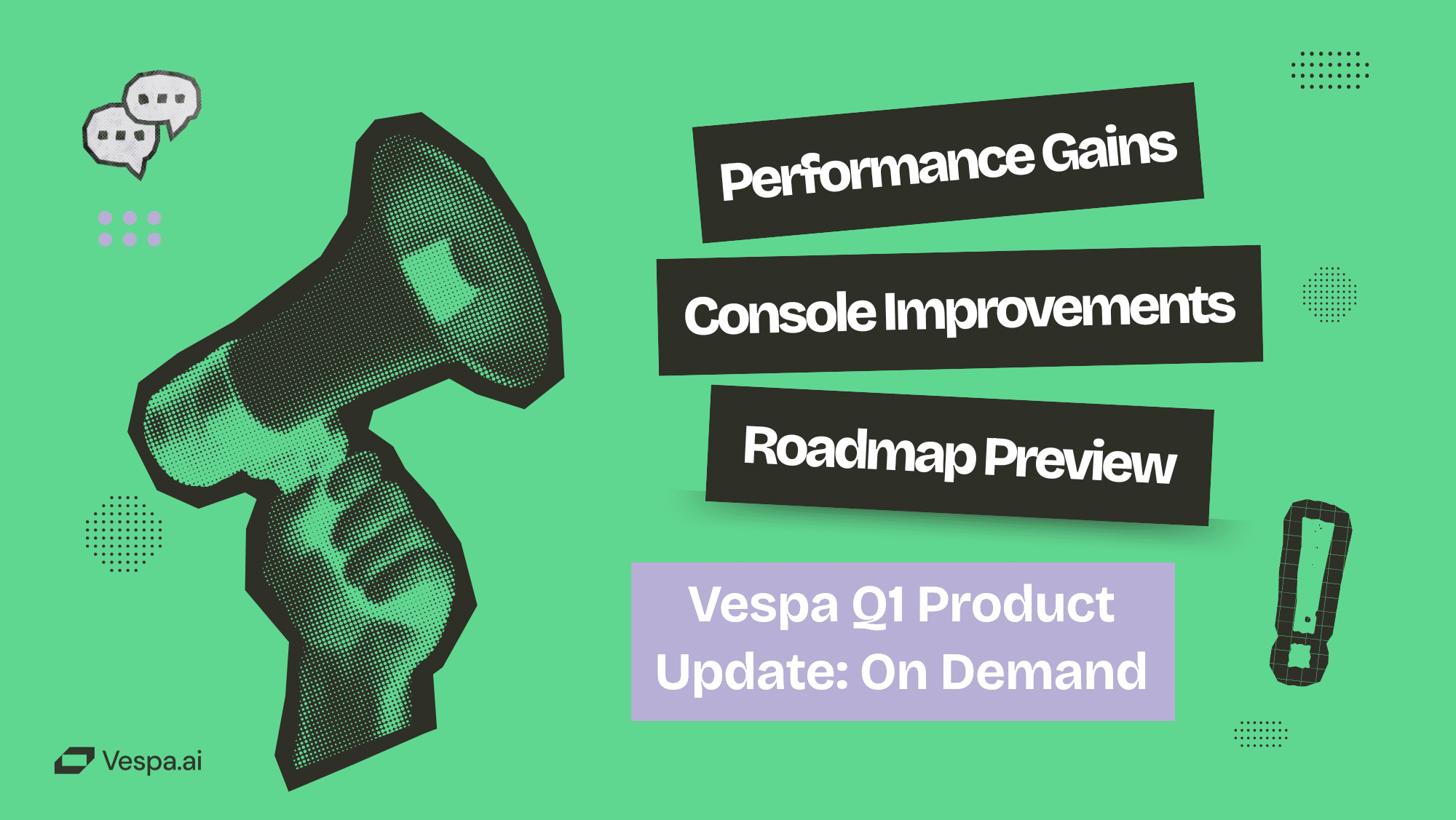 Performance Gains

Console Improvements

Roadmap Preview

Vespa Q1 Product Update: On Demand

Vespa.ai